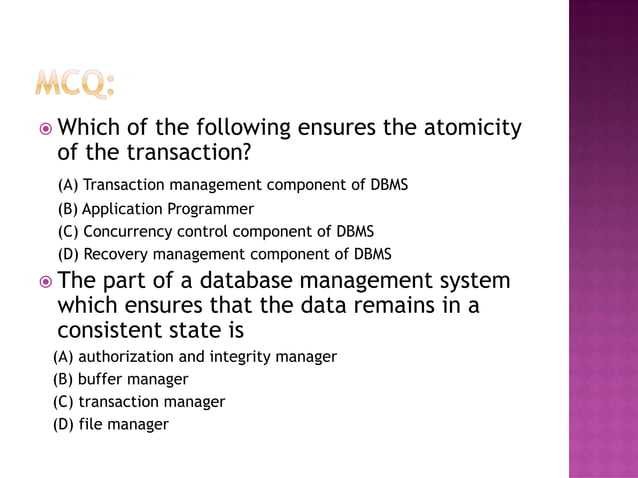 MCQ:

Which of the following ensures the atomicity of the transaction?

(A) Transaction management component of DBMS
(B) Application Programmer
(C) Concurrency control component of DBMS
(D) Recovery management component of DBMS

The part of a database management system which ensures that the data remains in a consistent state is

(A) authorization and integrity manager
(B) buffer manager
(C) transaction manager
(D) file manager